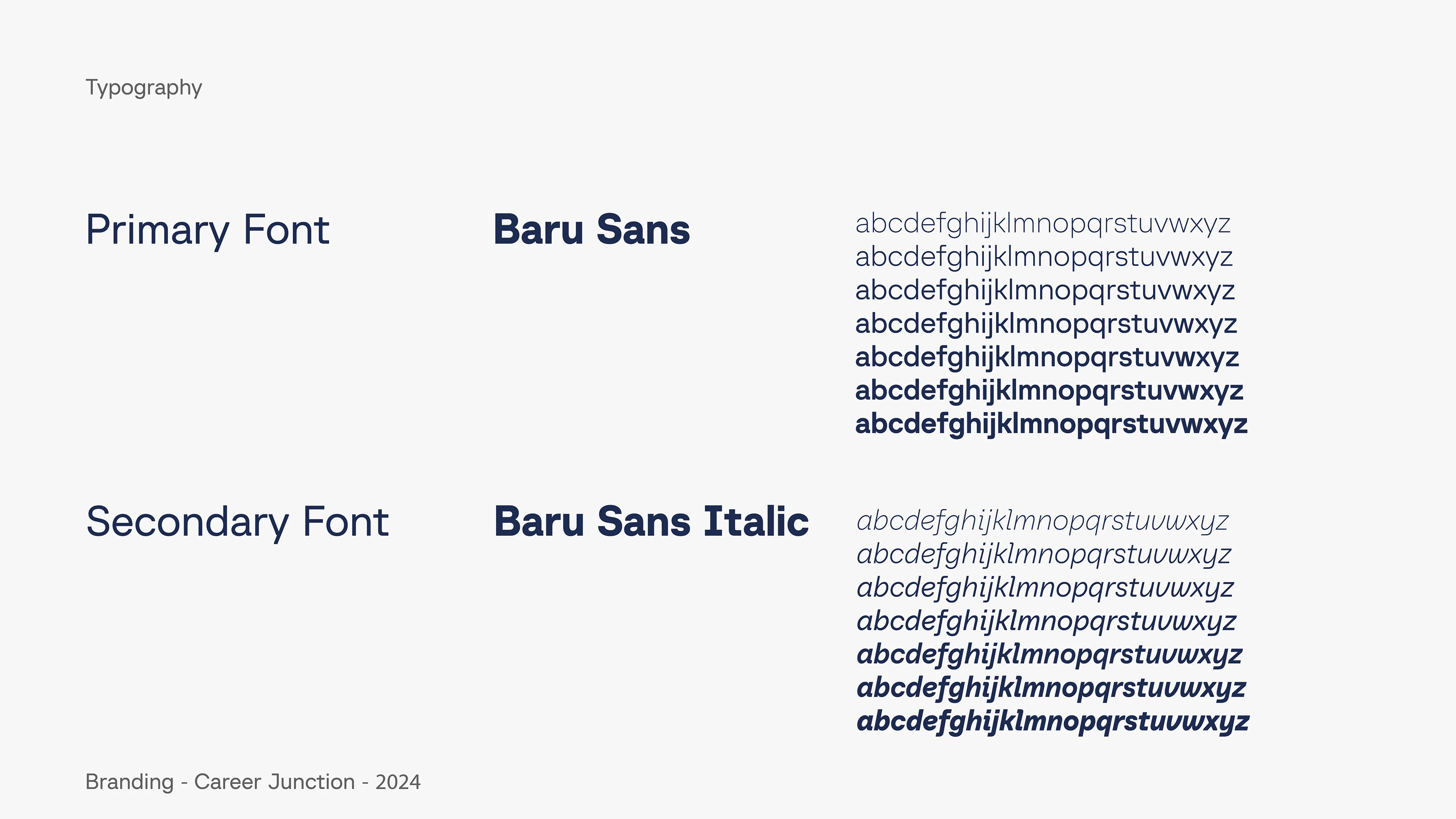 Typography

Primary Font

Baru Sans

abcdefghijklmnopqrstuvwxyz
abcdefghijklmnopqrstuvwxyz
abcdefghijklmnopqrstuvwxyz
abcdefghijklmnopqrstuvwxyz
abcdefghijklmnopqrstuvwxyz
abcdefghijklmnopqrstuvwxyz
abcdefghijklmnopqrstuvwxyz

Secondary Font

Baru Sans Italic

abcdefghijklmnopqrstuvwxyz
abcdefghijklmnopqrstuvwxyz
abcdefghijklmnopqrstuvwxyz
abcdefghijklmnopqrstuvwxyz
abcdefghijklmnopqrstuvwxyz
abcdefghijklmnopqrstuvwxyz
abcdefghijklmnopqrstuvwxyz

Branding - Career Junction - 2024